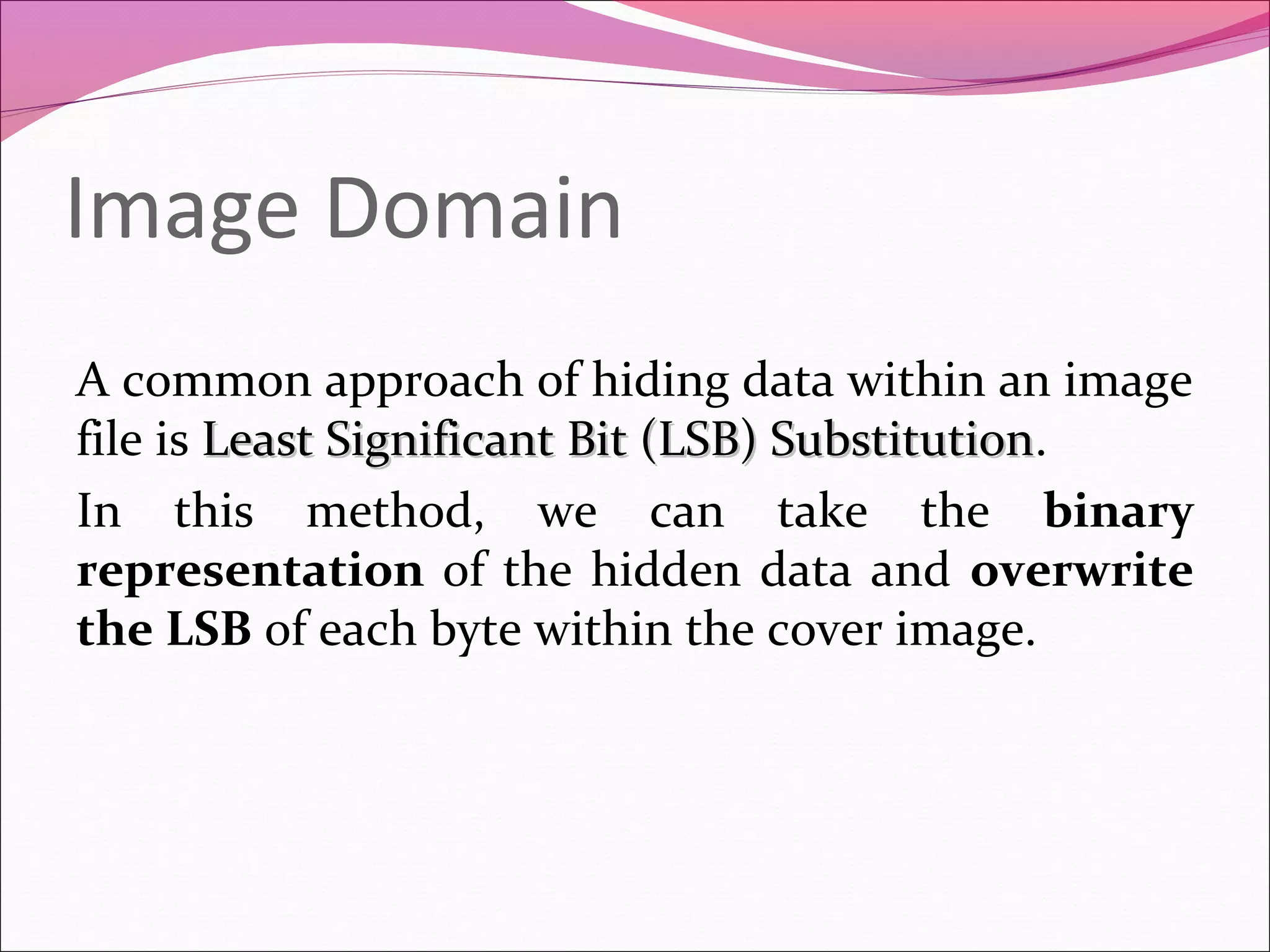 Image Domain

A common approach of hiding data within an image file is Least Significant Bit (LSB) Substitution.

In this method, we can take the binary representation of the hidden data and overwrite the LSB of each byte within the cover image.